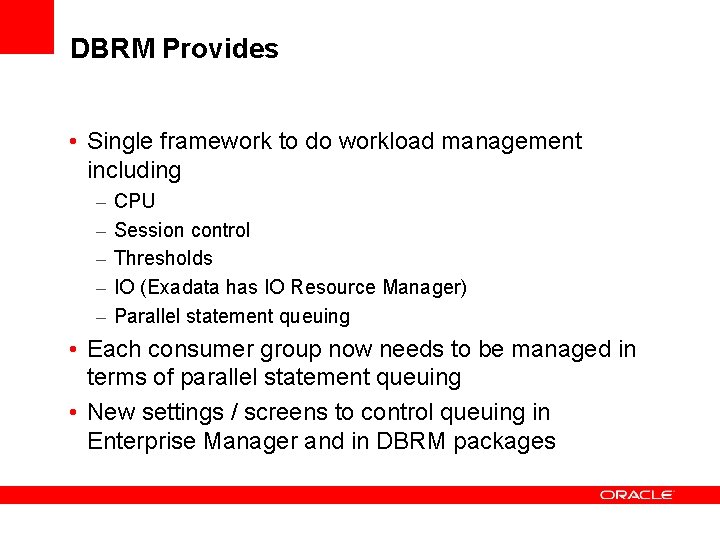 DBRM Provides

• Single framework to do workload management including
– CPU
– Session control
– Thresholds
– IO (Exadata has IO Resource Manager)
– Parallel statement queuing
• Each consumer group now needs to be managed in terms of parallel statement queuing
• New settings / screens to control queuing in Enterprise Manager and in DBRM packages

ORACLE